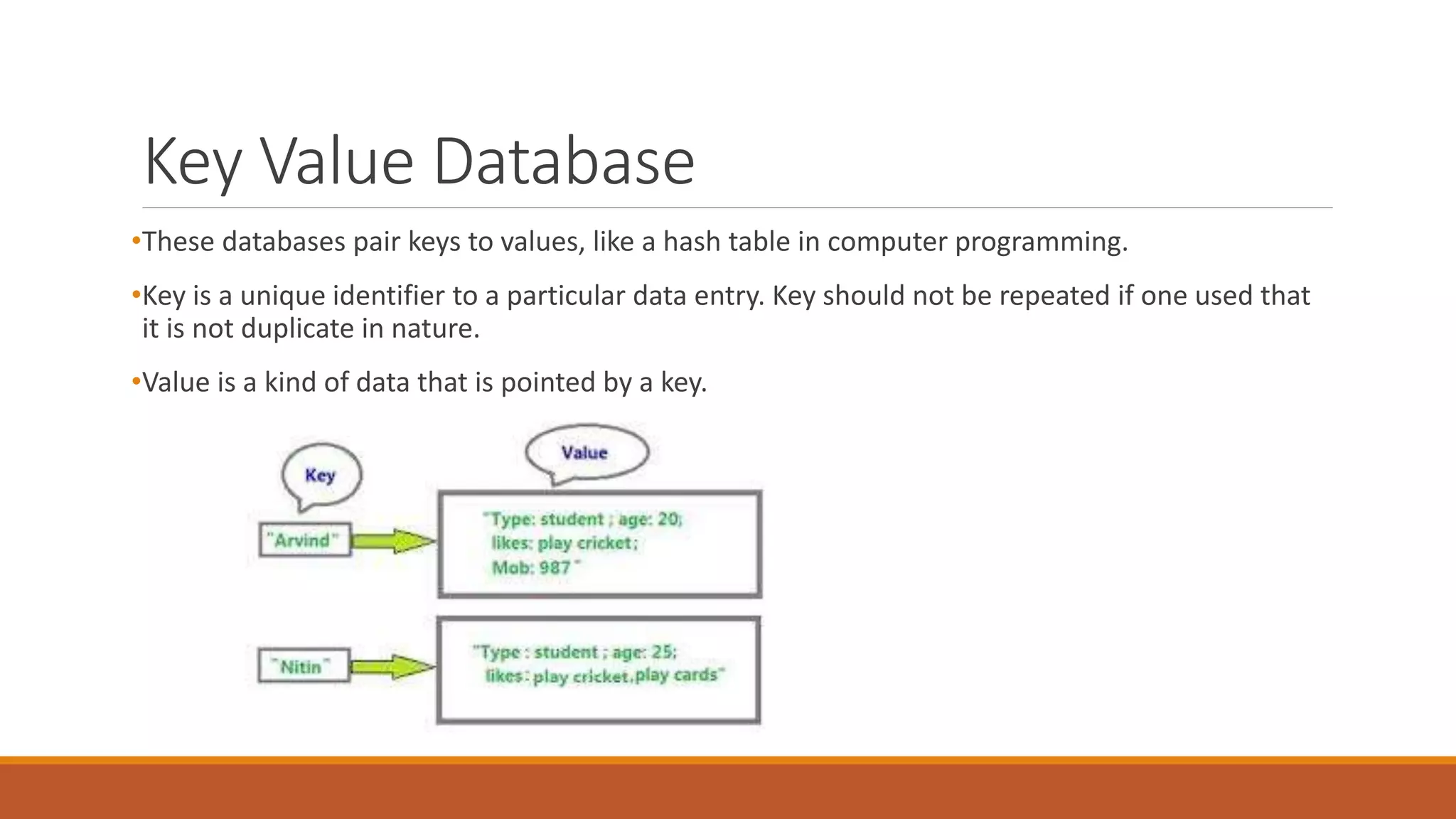 Key Value Database

•These databases pair keys to values, like a hash table in computer programming.

•Key is a unique identifier to a particular data entry. Key should not be repeated if one used that it is not duplicate in nature.

•Value is a kind of data that is pointed by a key.

Key

Value

"Arvind"

"Type: student ; age: 20; likes: play cricket; Mob: 987"

"Nitin"

"Type : student ; age: 25; likes: play cricket,play cards"